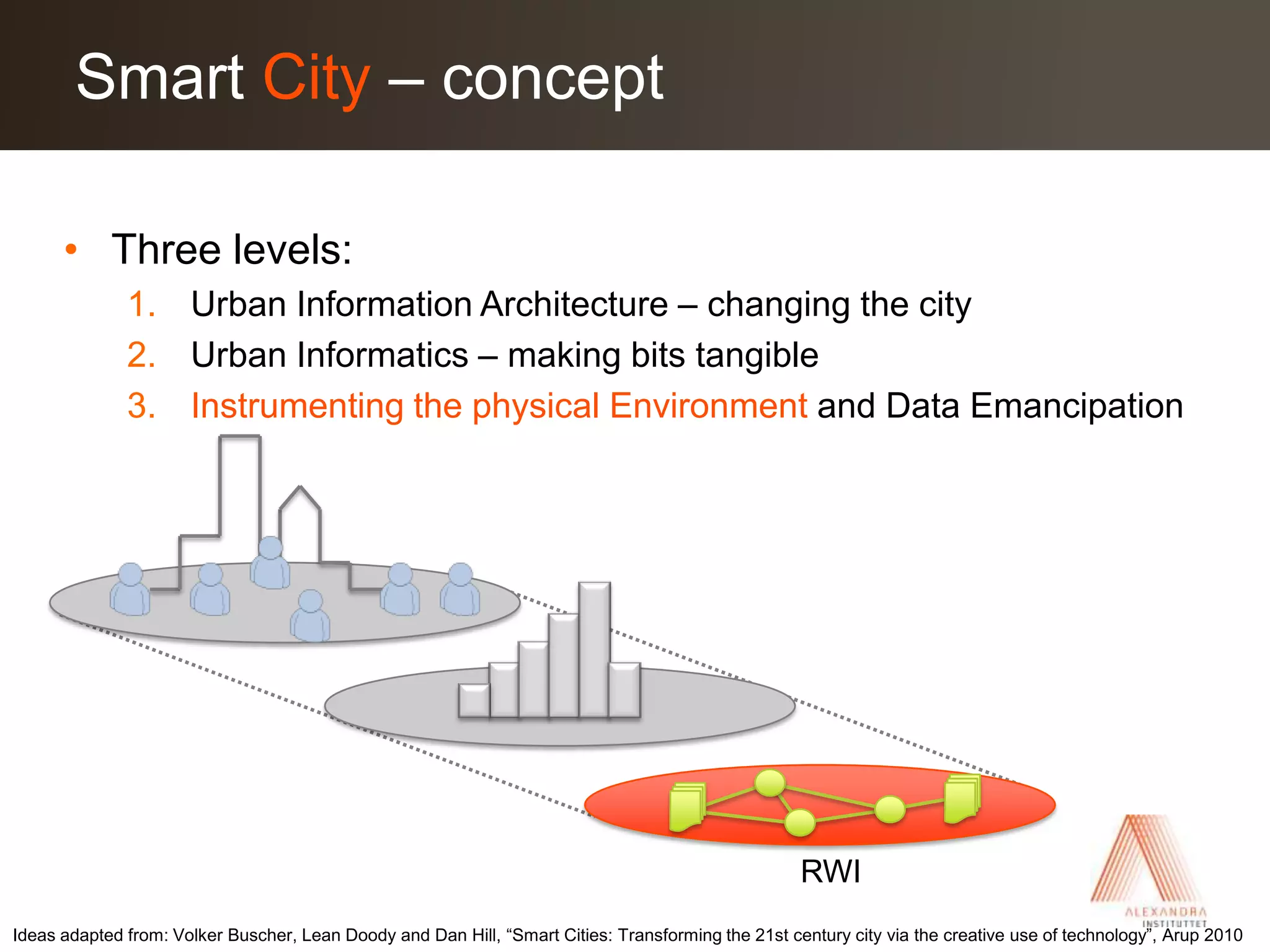 Smart City – concept

• Three levels:
1. Urban Information Architecture – changing the city
2. Urban Informatics – making bits tangible
3. Instrumenting the physical Environment and Data Emancipation

RWI

ALEXANDRA INSTITUTTET

Ideas adapted from: Volker Buscher, Lean Doody and Dan Hill, “Smart Cities: Transforming the 21st century city via the creative use of technology”, Arup 2010